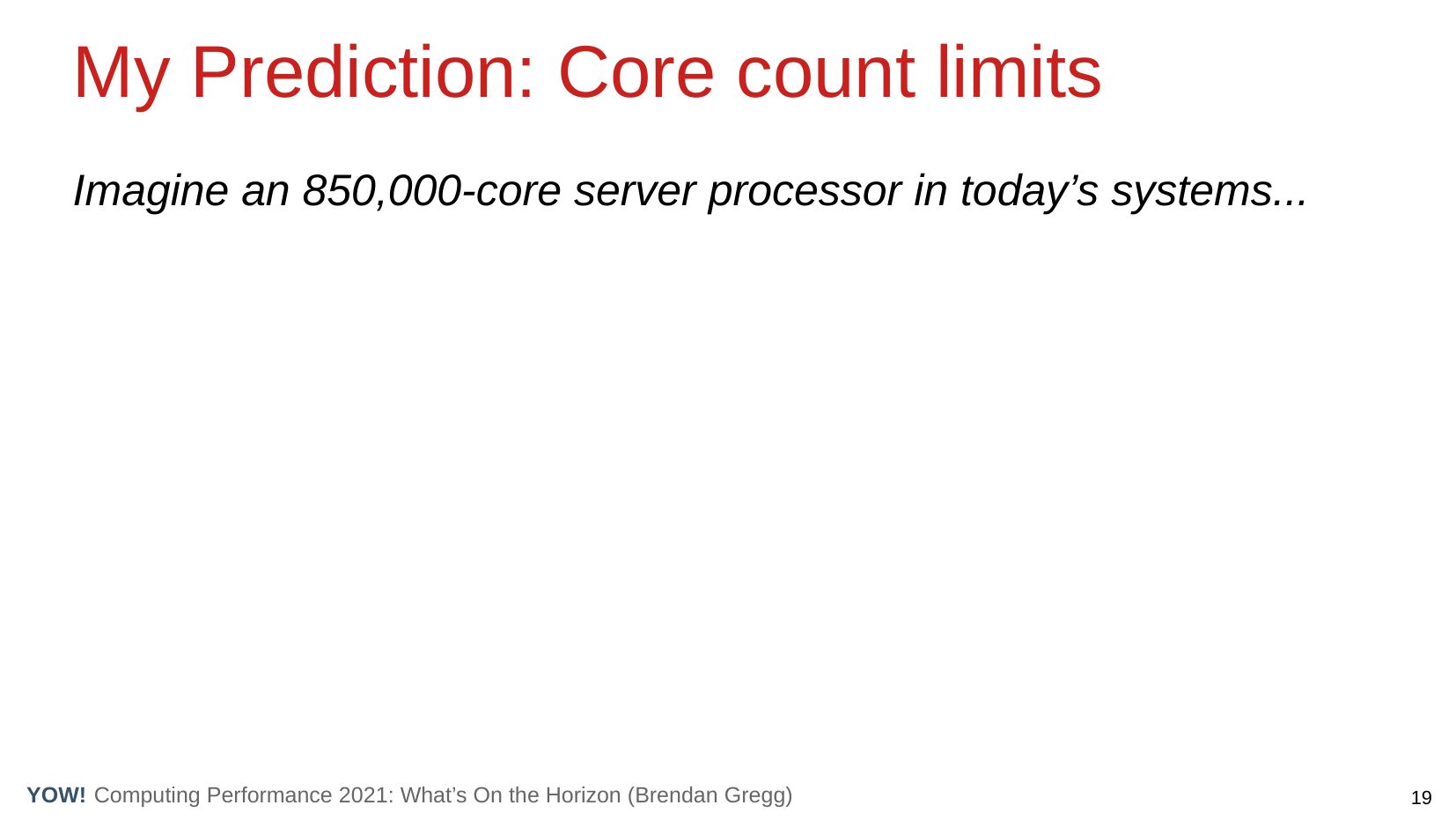 My Prediction: Core count limits

Imagine an 850,000-core server processor in today’s systems...

YOW! Computing Performance 2021: What’s On the Horizon (Brendan Gregg)

19